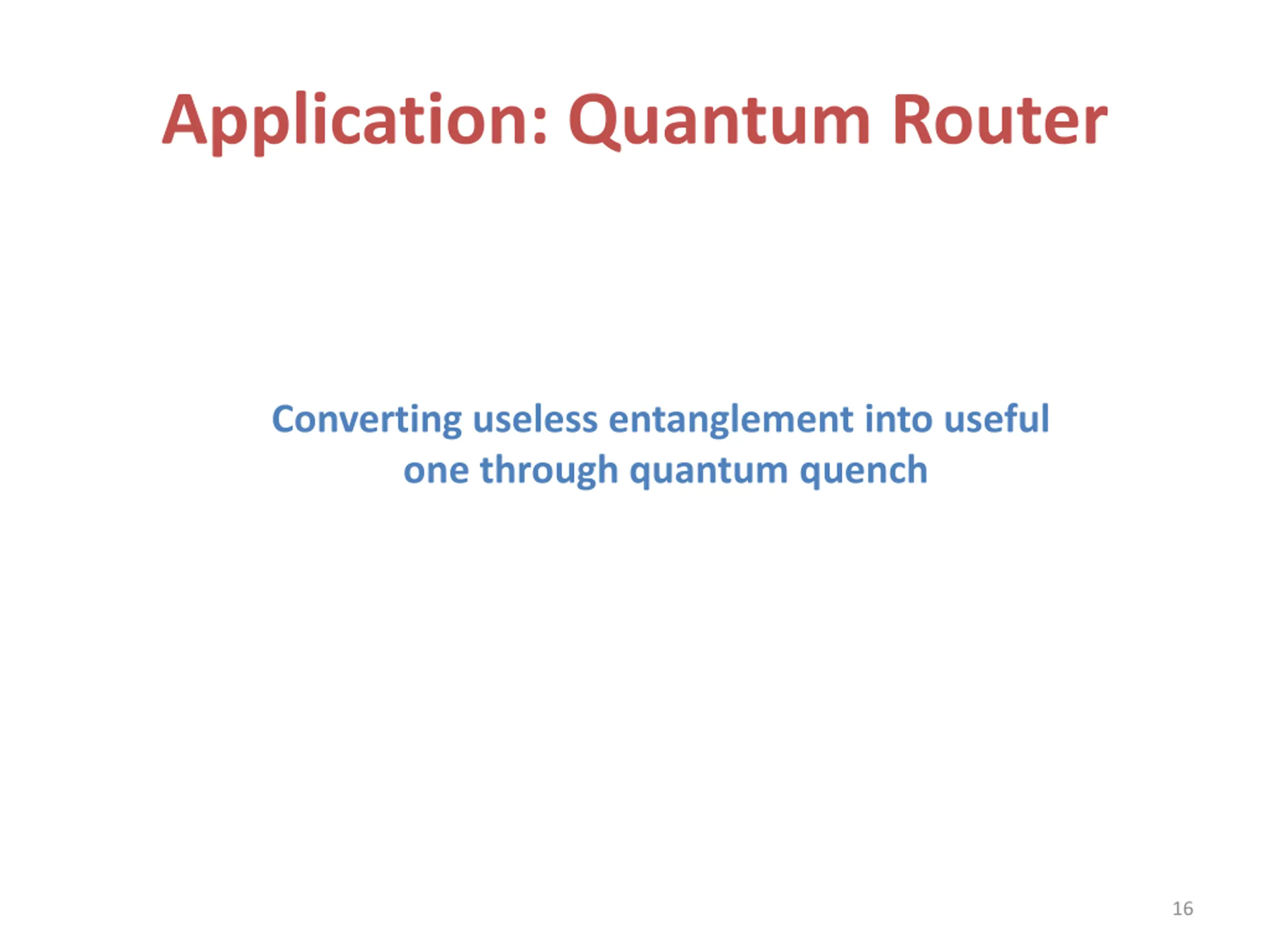 Application: Quantum Router

Converting useless entanglement into useful one through quantum quench

16